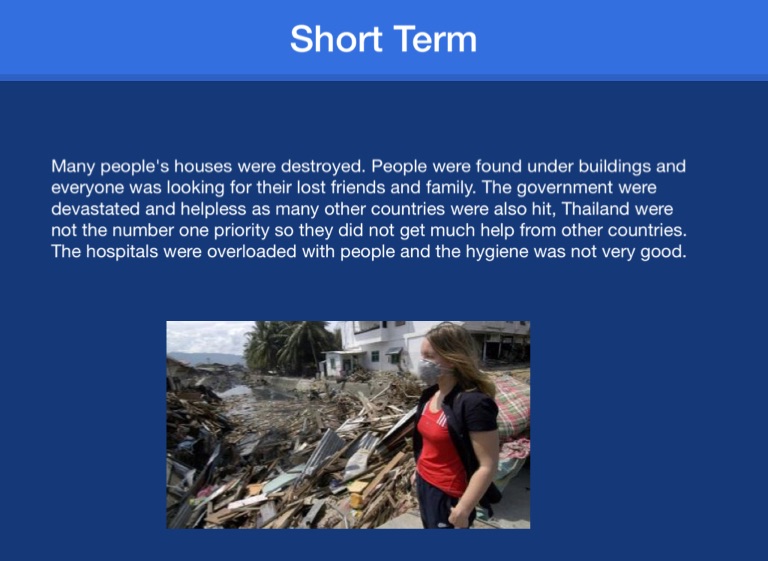 Short Term

Many people's houses were destroyed. People were found under buildings and everyone was looking for their lost friends and family. The government were devastated and helpless as many other countries were also hit, Thailand were not the number one priority so they did not get much help from other countries. The hospitals were overloaded with people and the hygiene was not very good.